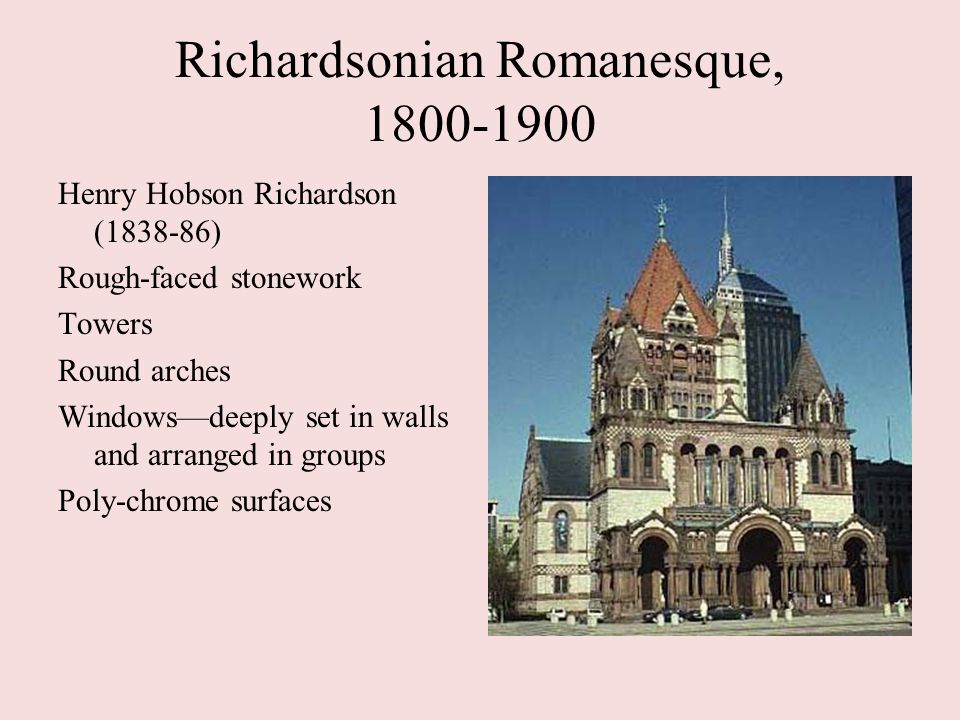 Richardsonian Romanesque, 1800-1900

Henry Hobson Richardson (1838-86)

Rough-faced stonework

Towers

Round arches

Windows—deeply set in walls and arranged in groups

Poly-chrome surfaces